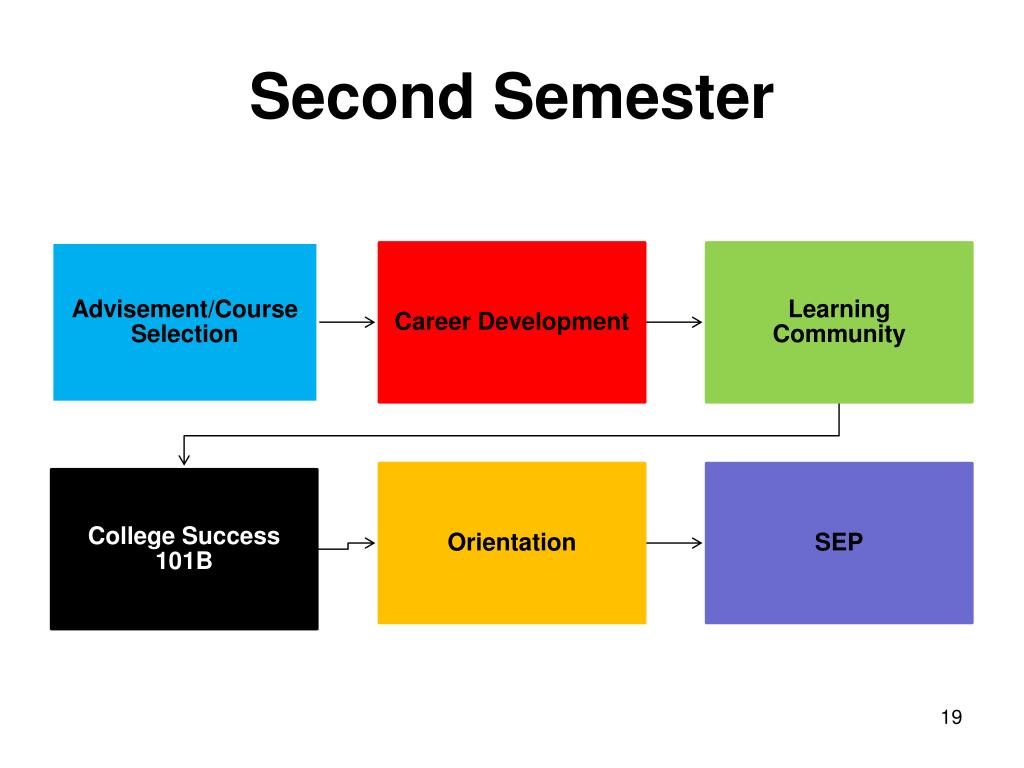 Second Semester

Advisement/Course Selection

Career Development

Learning Community

College Success 101B

Orientation

SEP

19